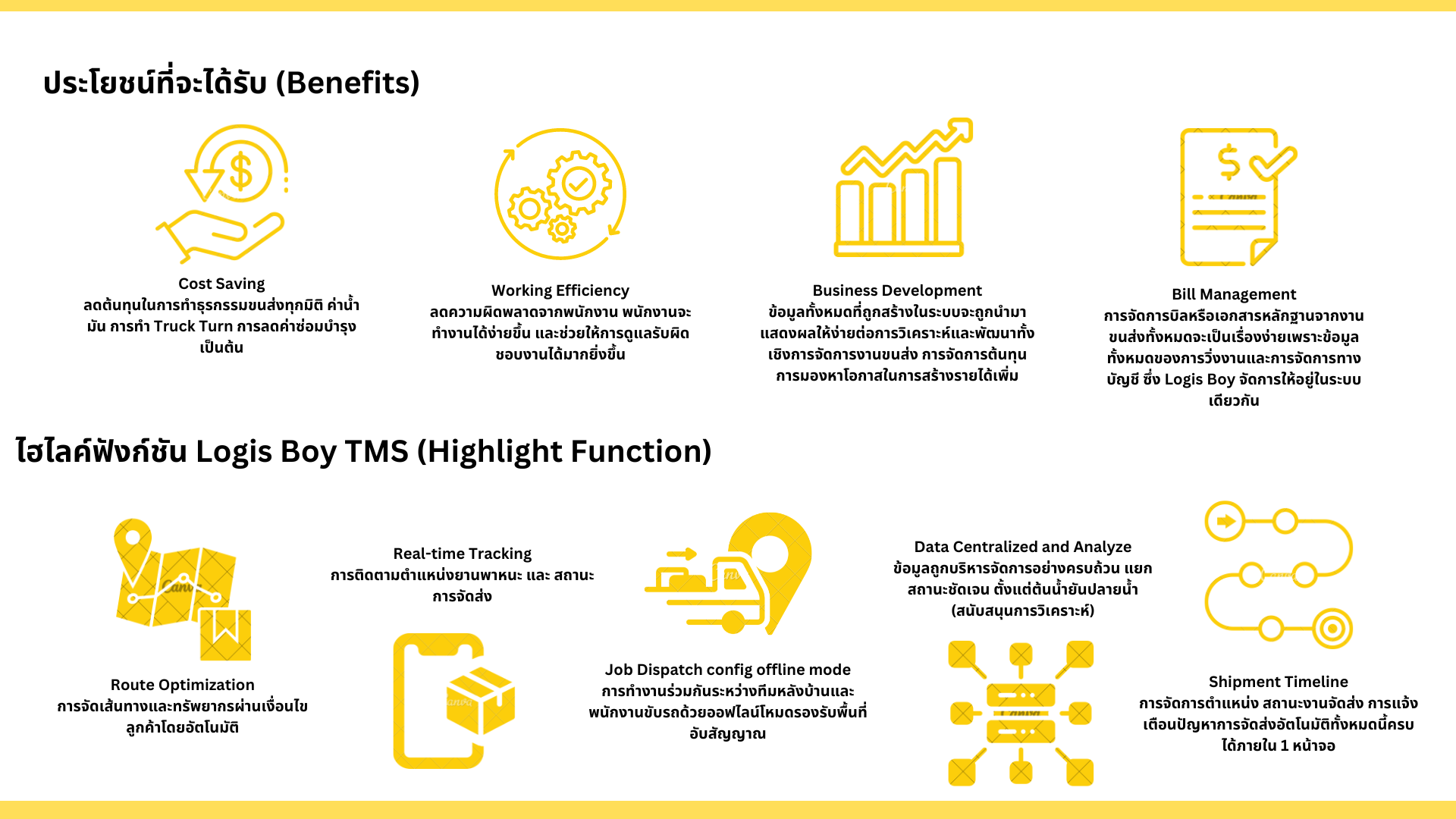 ประโยชน์ที่จะได้รับ (Benefits)

Cost Saving
ลดต้นทุนในการทำธุรกรรมขนส่งทุกมิติ ค่าน้ำมัน การทำ Truck Turn การลดค่าซ่อมบำรุง เป็นต้น

Working Efficiency
ลดความผิดพลาดจากพนักงาน พนักงานจะทำงานได้ง่ายขึ้น และช่วยให้การดูแลรับผิดชอบงานได้มากยิ่งขึ้น

Business Development
ข้อมูลทั้งหมดที่ถูกสร้างในระบบจะถูกนำมาแสดงผลให้ง่ายต่อการวิเคราะห์และพัฒนาทั้งเชิงการจัดการงานขนส่ง การจัดการต้นทุน การมองหาโอกาสในการสร้างรายได้เพิ่ม

Bill Management
การจัดการบิลหรือเอกสารหลักฐานจากงานขนส่งทั้งหมดจะเป็นเรื่องง่ายเพราะข้อมูลทั้งหมดของการวิ่งงานและการจัดการทางบัญชี ซึ่ง Logis Boy จัดการให้อยู่ในระบบเดียวกัน

ไฮไลค์ฟังก์ชัน Logis Boy TMS (Highlight Function)

Route Optimization
การจัดเส้นทางและทรัพยากรผ่านเงื่อนไขลูกค้าโดยอัตโนมัติ

Real-time Tracking
การติดตามตำแหน่งยานพาหนะ และ สถานะการจัดส่ง

Job Dispatch config offline mode
การทำงานร่วมกันระหว่างทีมหลังบ้านและพนักงานขับรถด้วยออฟไลน์โหมดรองรับพื้นที่อับสัญญาณ

Data Centralized and Analyze
ข้อมูลถูกบริหารจัดการอย่างครบถ้วน แยกสถานะชัดเจน ตั้งแต่ต้นน้ำยันปลายน้ำ (สนับสนุนการวิเคราะห์)

Shipment Timeline
การจัดการตำแหน่ง สถานะงานจัดส่ง การแจ้งเตือนปัญหาการจัดส่งอัตโนมัติทั้งหมดนี้ครบได้ภายใน 1 หน้าจอ